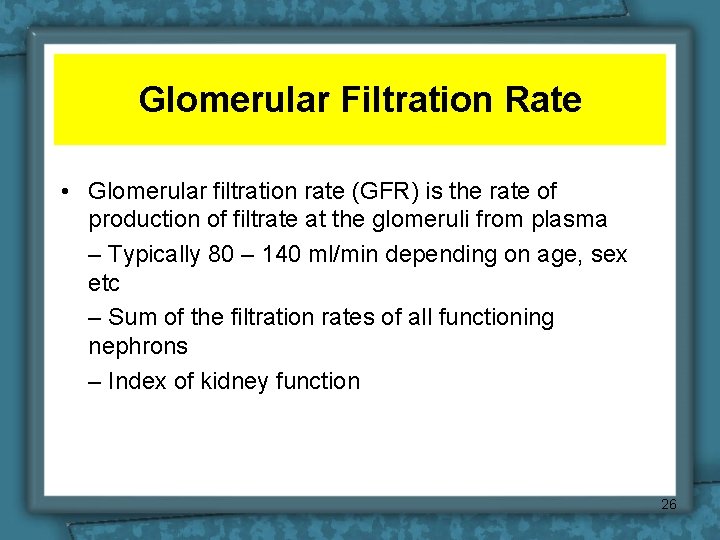 Glomerular Filtration Rate

• Glomerular filtration rate (GFR) is the rate of production of filtrate at the glomeruli from plasma

– Typically 80 – 140 ml/min depending on age, sex etc

– Sum of the filtration rates of all functioning nephrons

– Index of kidney function

26